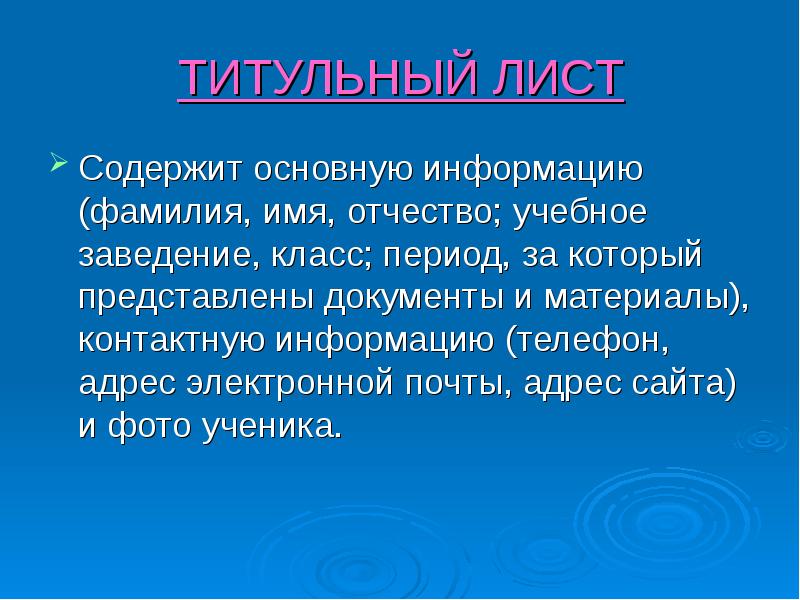 ТИТУЛЬНЫЙ ЛИСТ

Содержит основную информацию (фамилия, имя, отчество; учебное заведение, класс; период, за который представлены документы и материалы), контактную информацию (телефон, адрес электронной почты, адрес сайта) и фото ученика.